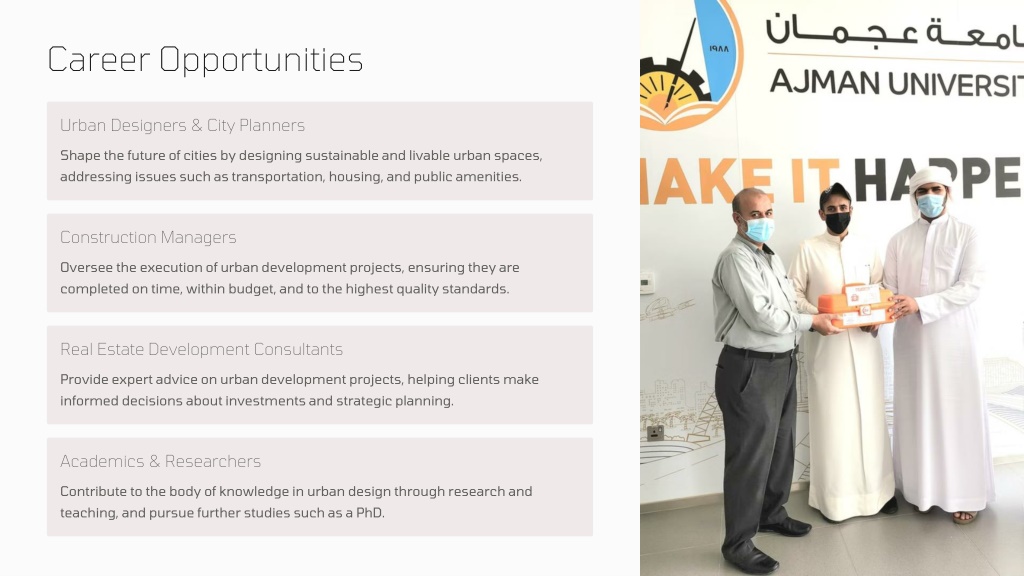 Career Opportunities

Urban Designers & City Planners

Shape the future of cities by designing sustainable and livable urban spaces, addressing issues such as transportation, housing, and public amenities.

Construction Managers

Oversee the execution of urban development projects, ensuring they are completed on time, within budget, and to the highest quality standards.

Real Estate Development Consultants

Provide expert advice on urban development projects, helping clients make informed decisions about investments and strategic planning.

Academics & Researchers

Contribute to the body of knowledge in urban design through research and teaching, and pursue further studies such as a PhD.

١٩٨٨

امعة عجمان

AJMAN UNIVERSIT

AKE IT HAPPE